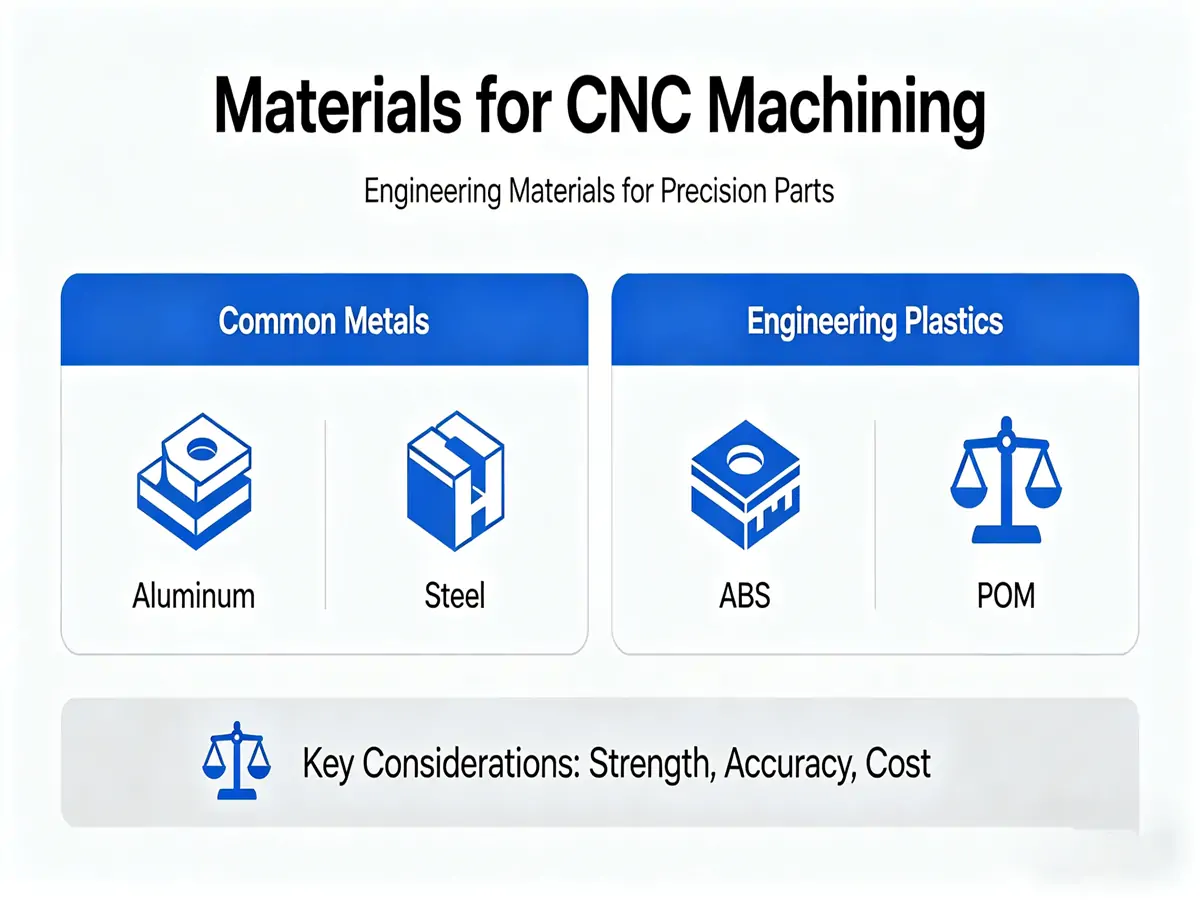 Materials for CNC Machining

Engineering Materials for Precision Parts

Common Metals

Aluminum

Steel

Engineering Plastics

ABS

POM

Key Considerations: Strength, Accuracy, Cost